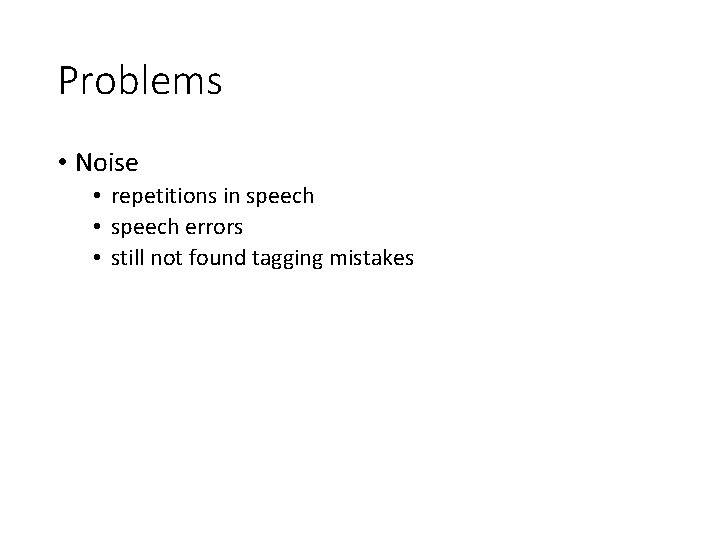 Problems

• Noise
• repetitions in speech
• speech errors
• still not found tagging mistakes